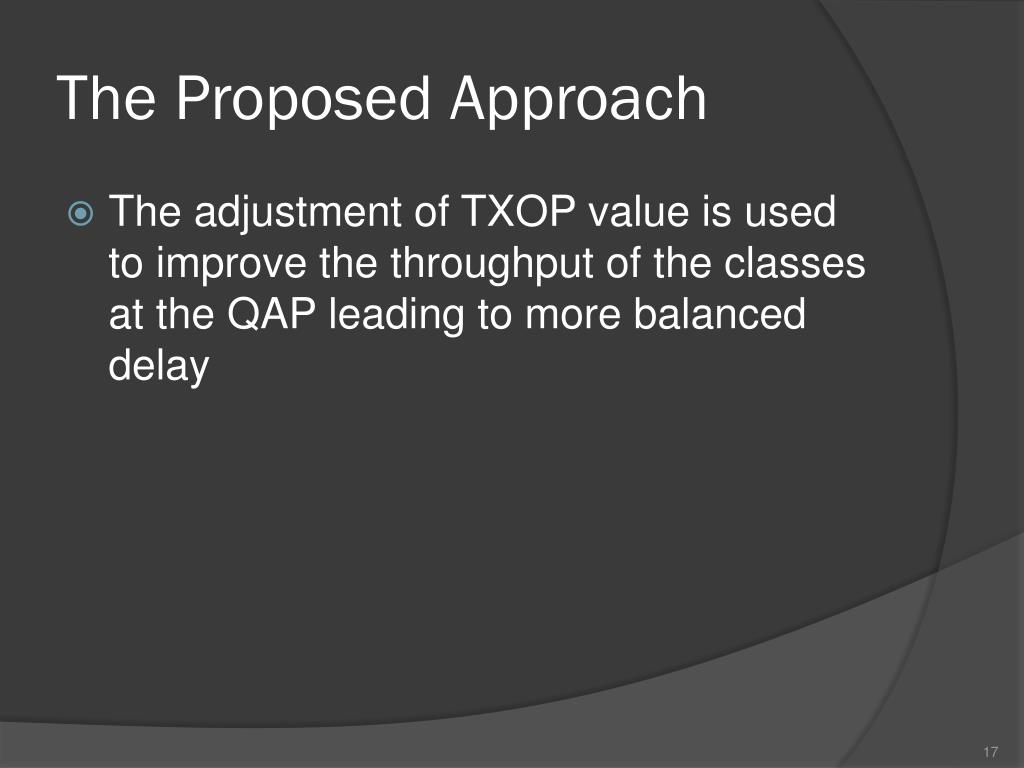 The Proposed Approach

The adjustment of TXOP value is used to improve the throughput of the classes at the QAP leading to more balanced delay

17